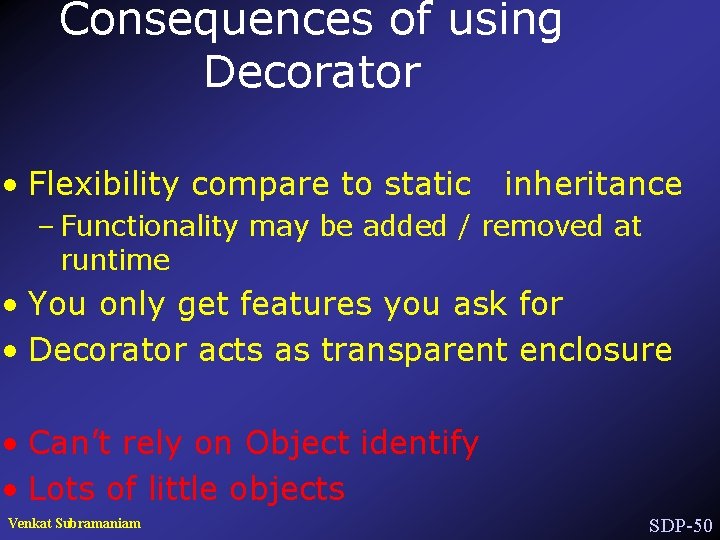 Consequences of using Decorator

• Flexibility compare to static inheritance
– Functionality may be added / removed at runtime
• You only get features you ask for
• Decorator acts as transparent enclosure

• Can't rely on Object identify
• Lots of little objects

Venkat Subramaniam

SDP-50